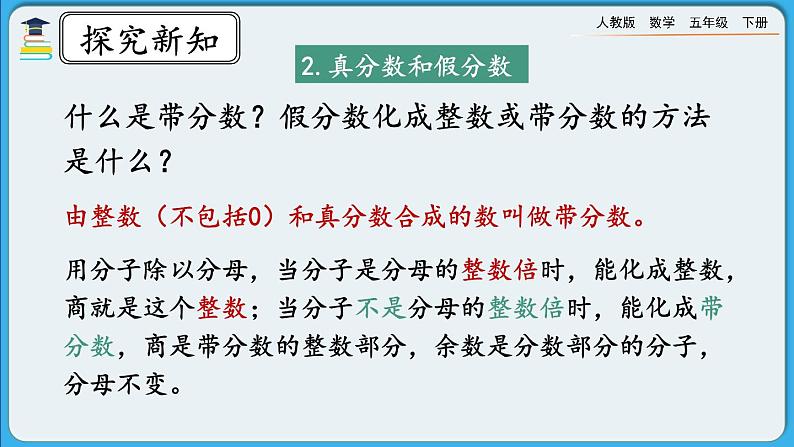 探究新知

人教版　数学　五年级　下册

2. 真分数和假分数

什么是带分数？假分数化成整数或带分数的方法是什么？

由整数（不包括0）和真分数合成的数叫做带分数。

用分子除以分母，当分子是分母的整数倍时，能化成整数，商就是这个整数；当分子不是分母的整数倍时，能化成带分数，商是带分数的整数部分，余数是分数部分的分子，分母不变。